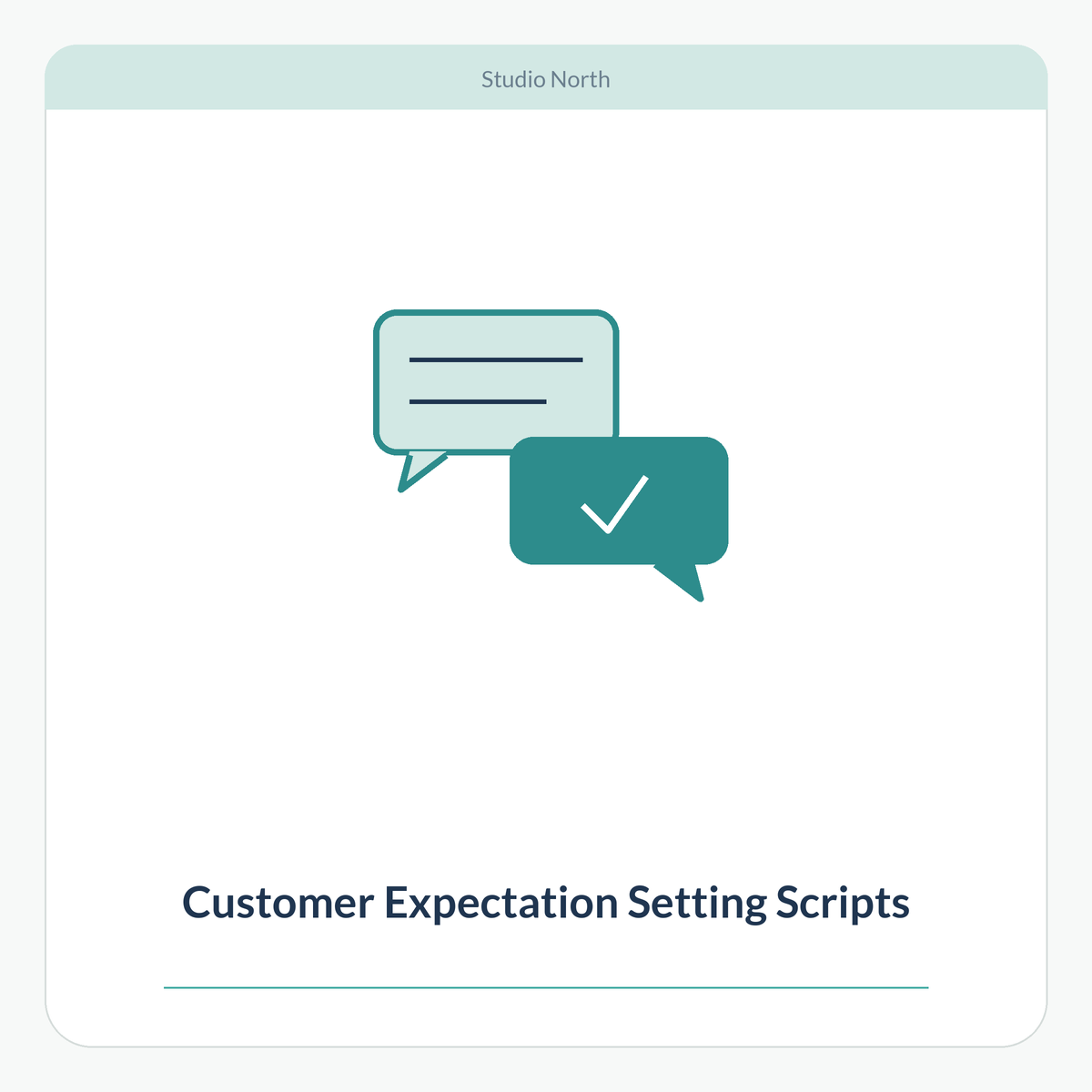 Studio North

Customer Expectation Setting Scripts